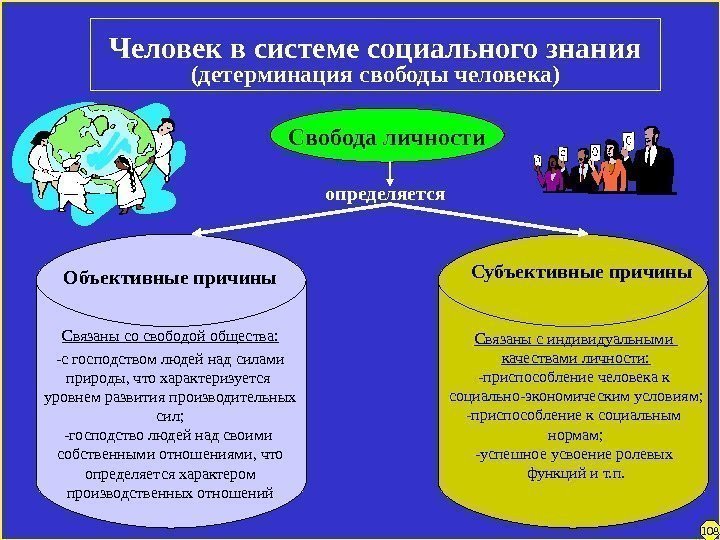 Человек в системе социального знания
(детерминация свободы человека)

Свобода личности

определяется

Объективные причины

Связаны со свободой общества:
-с господством людей над силами природы, что характеризуется уровнем развития производительных сил;
-господство людей над своими собственными отношениями, что определяется характером производственных отношений

Субъективные причины

Связаны с индивидуальными качествами личности:
-приспособление человека к социально-экономическим условиям;
-приспособление к социальным нормам;
-успешное усвоение ролевых функций и т.п.

109